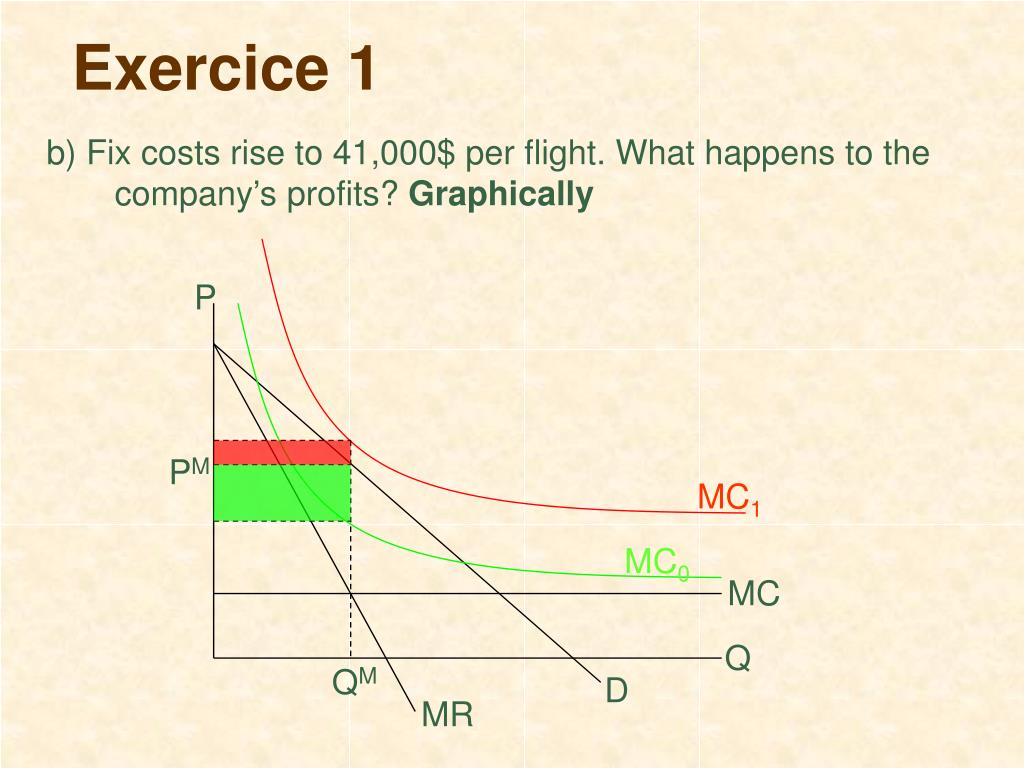 Exercice 1

b) Fix costs rise to 41,000$ per flight. What happens to the company's profits? **Graphically**

P

$P^M$

$MC_1$

$MC_0$

MC

Q

$Q^M$

D

MR